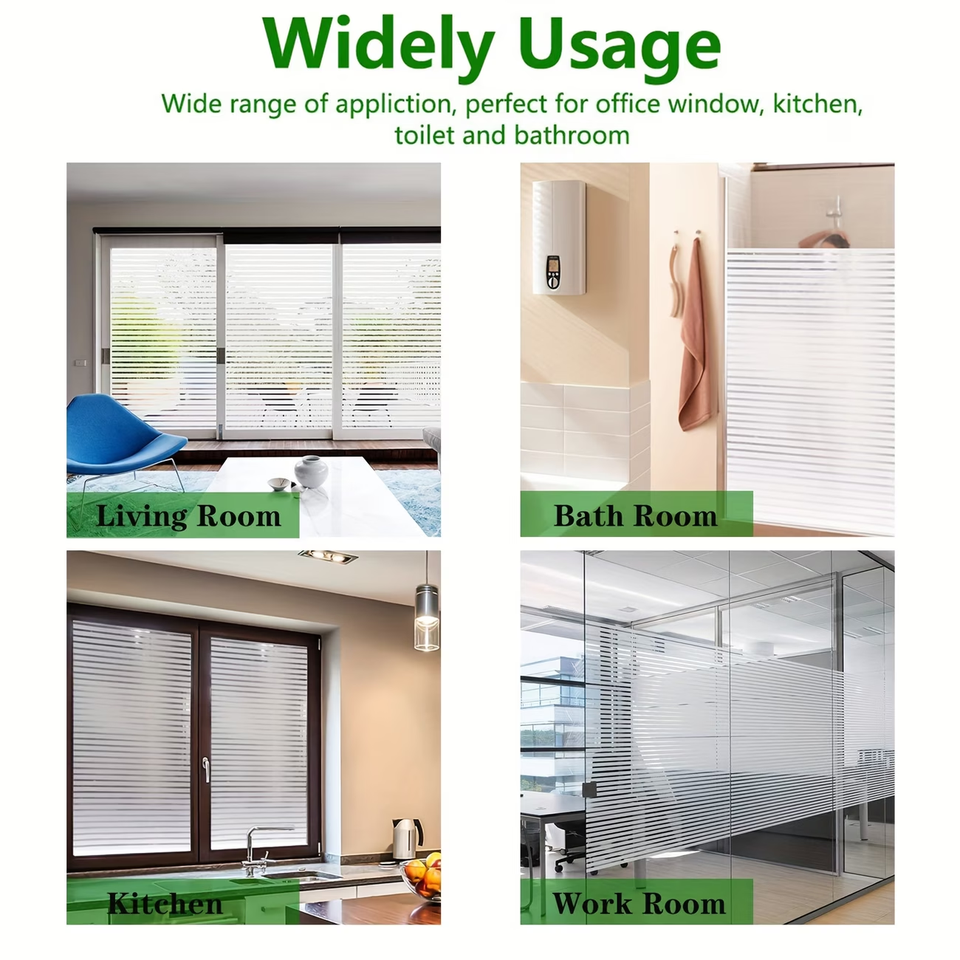 Widely Usage

Wide range of appliction, perfect for office window, kitchen, toilet and bathroom

Living Room

Bath Room

Kitchen

Work Room